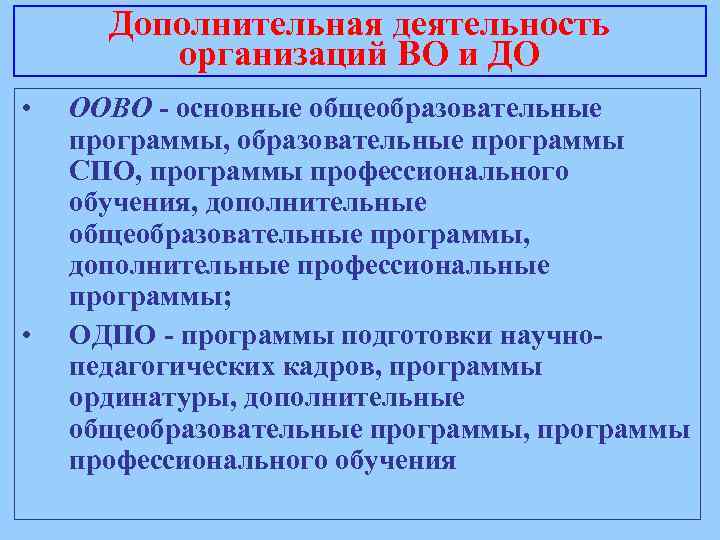 Дополнительная деятельность организаций ВО и ДО

• ООВО - основные общеобразовательные программы, образовательные программы СПО, программы профессионального обучения, дополнительные общеобразовательные программы, дополнительные профессиональные программы;

• ОДПО - программы подготовки научно-педагогических кадров, программы ординатуры, дополнительные общеобразовательные программы, программы профессионального обучения